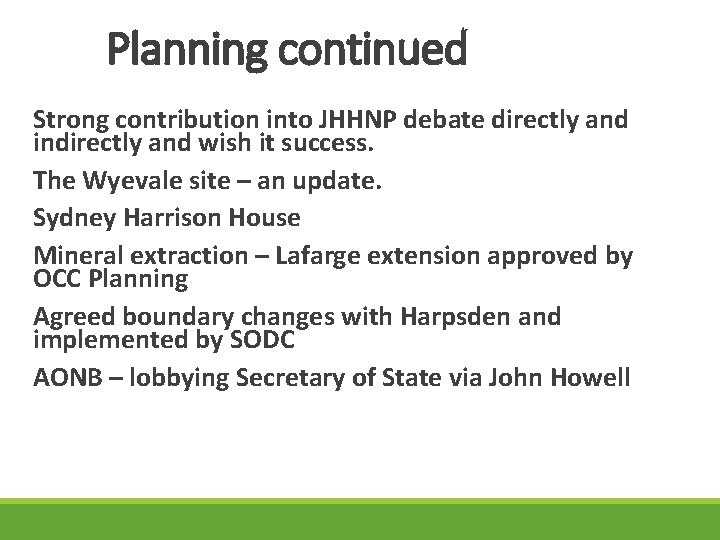 Planning continued

Strong contribution into JHHNP debate directly and indirectly and wish it success.

The Wyevale site – an update.

Sydney Harrison House

Mineral extraction – Lafarge extension approved by OCC Planning

Agreed boundary changes with Harpsden and implemented by SODC

AONB – lobbying Secretary of State via John Howell